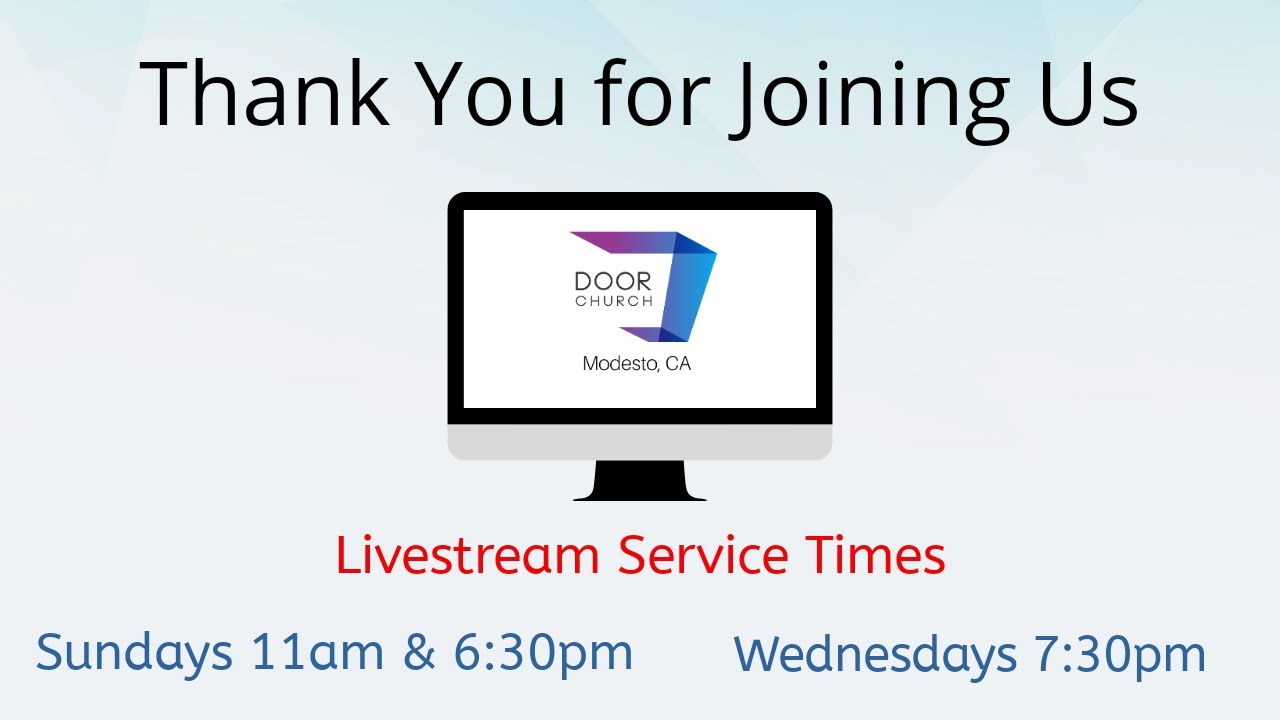 Thank You for Joining Us

DOOR
CHURCH

Modesto, CA

Livestream Service Times

Sundays 11am & 6:30pm

Wednesdays 7:30pm